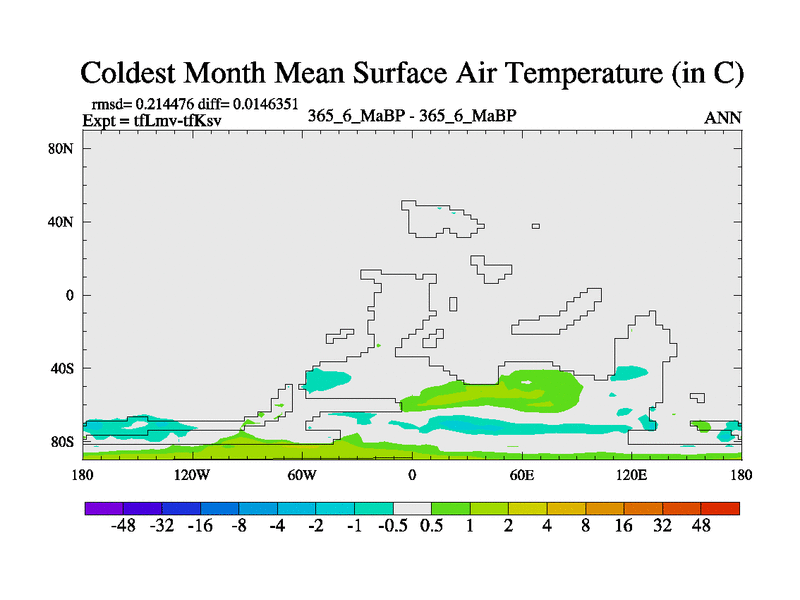 Coldest Month Mean Surface Air Temperature (in C)

rmsd= 0.214476 diff= 0.0146351
Expt = tfLmv-tfKsv

365_6_MaBP - 365_6_MaBP

ANN

80N
40N
0
40S
80S

180
120W
60W
0
60E
120E
180

-48 -32 -16 -8 -4 -2 -1 -0.5 0.5 1 2 4 8 16 32 48